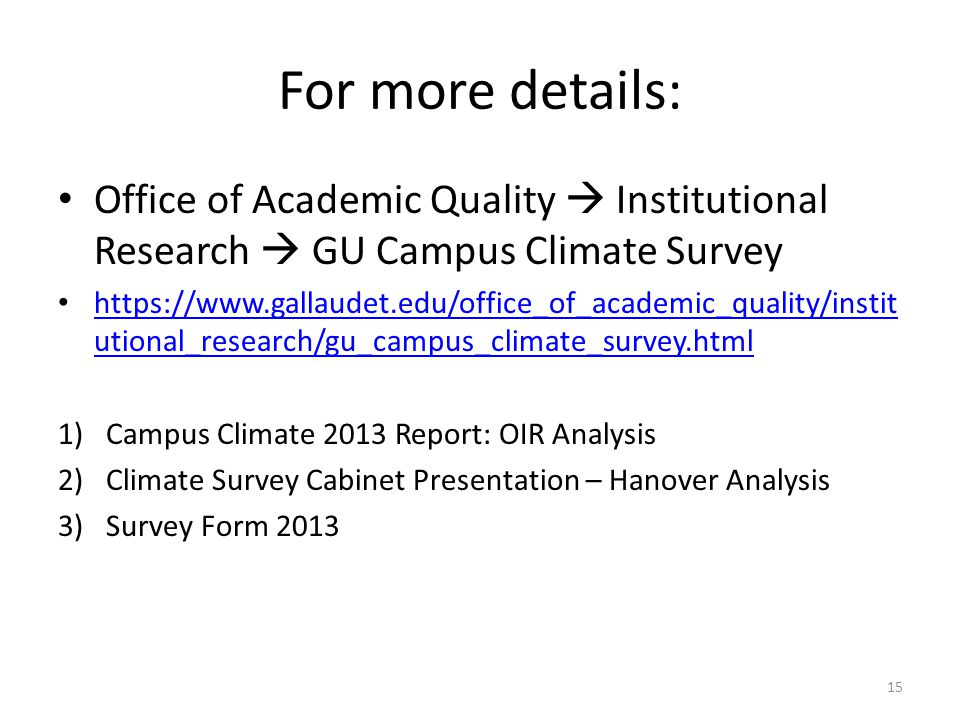 For more details:

• Office of Academic Quality → Institutional Research → GU Campus Climate Survey

• https://www.gallaudet.edu/office_of_academic_quality/institutional_research/gu_campus_climate_survey.html

1) Campus Climate 2013 Report: OIR Analysis
2) Climate Survey Cabinet Presentation – Hanover Analysis
3) Survey Form 2013

15